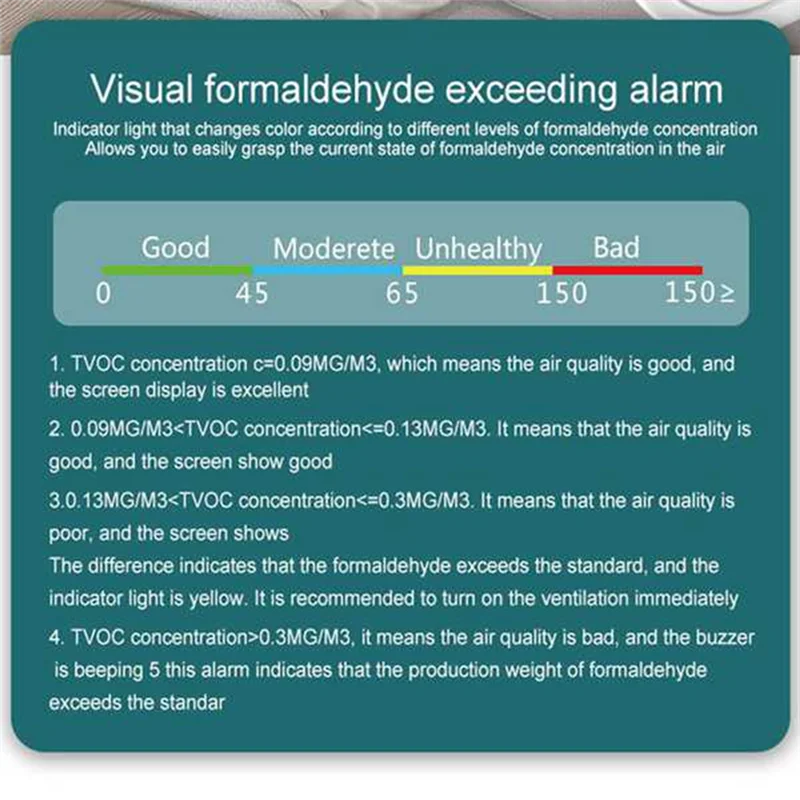 Visual formaldehyde exceeding alarm

Indicator light that changes color according to different levels of formaldehyde concentration
Allows you to easily grasp the current state of formaldehyde concentration in the air

Good Moderete Unhealthy Bad
0 45 65 150 150≥

1. TVOC concentration c=0.09MG/M3, which means the air quality is good, and the screen display is excellent

2. 0.09MG/M3<TVOC concentration<=0.13MG/M3. It means that the air quality is good, and the screen show good

3.0.13MG/M3<TVOC concentration<=0.3MG/M3. It means that the air quality is poor, and the screen shows
The difference indicates that the formaldehyde exceeds the standard, and the indicator light is yellow. It is recommended to turn on the ventilation immediately

4. TVOC concentration>0.3MG/M3, it means the air quality is bad, and the buzzer is beeping 5 this alarm indicates that the production weight of formaldehyde exceeds the standar